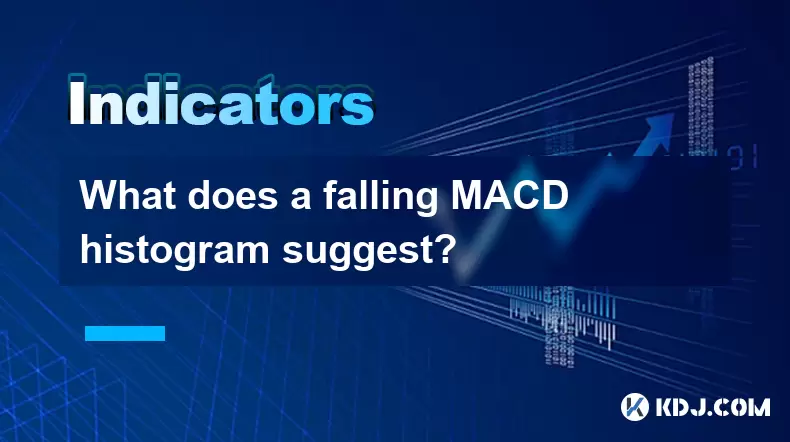 Indicators

What does a falling MACD histogram suggest?

KDJ.COM